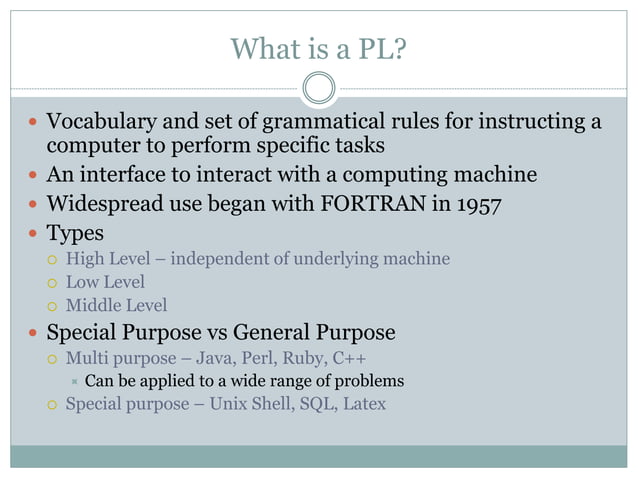 What is a PL?

- Vocabulary and set of grammatical rules for instructing a computer to perform specific tasks
- An interface to interact with a computing machine
- Widespread use began with FORTRAN in 1957
- Types
  - High Level – independent of underlying machine
  - Low Level
  - Middle Level
- Special Purpose vs General Purpose
  - Multi purpose – Java, Perl, Ruby, C++
    - Can be applied to a wide range of problems
  - Special purpose – Unix Shell, SQL, Latex